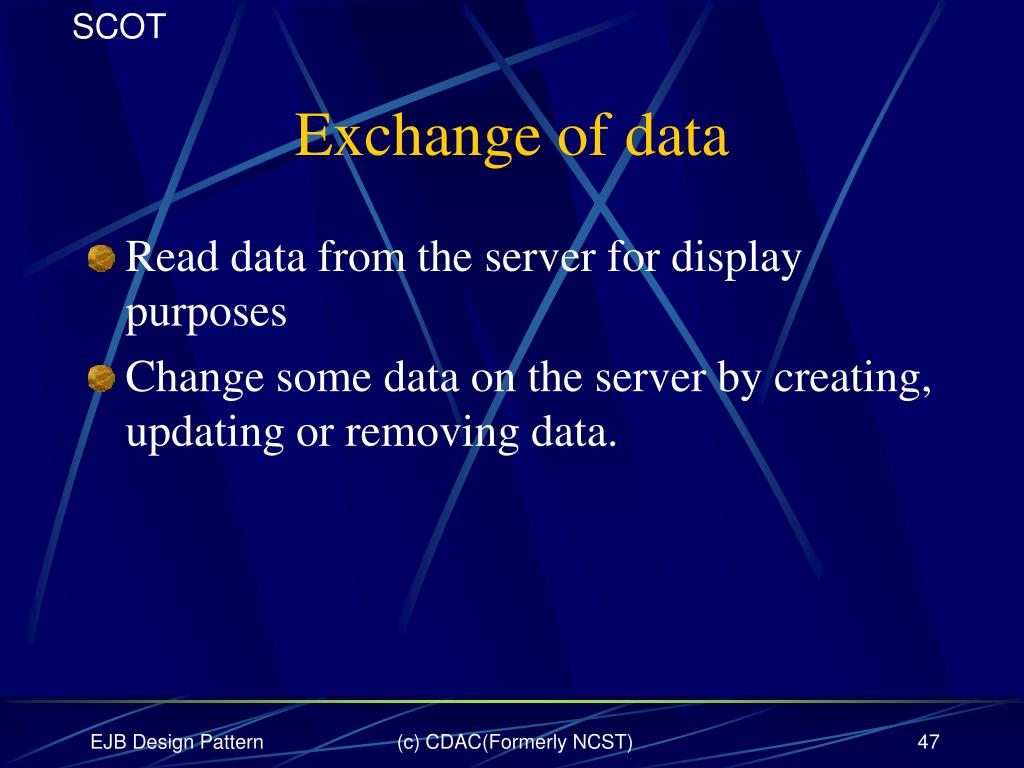 SCOT

Exchange of data

Read data from the server for display purposes

Change some data on the server by creating, updating or removing data.

EJB Design Pattern (c) CDAC(Formerly NCST) 47